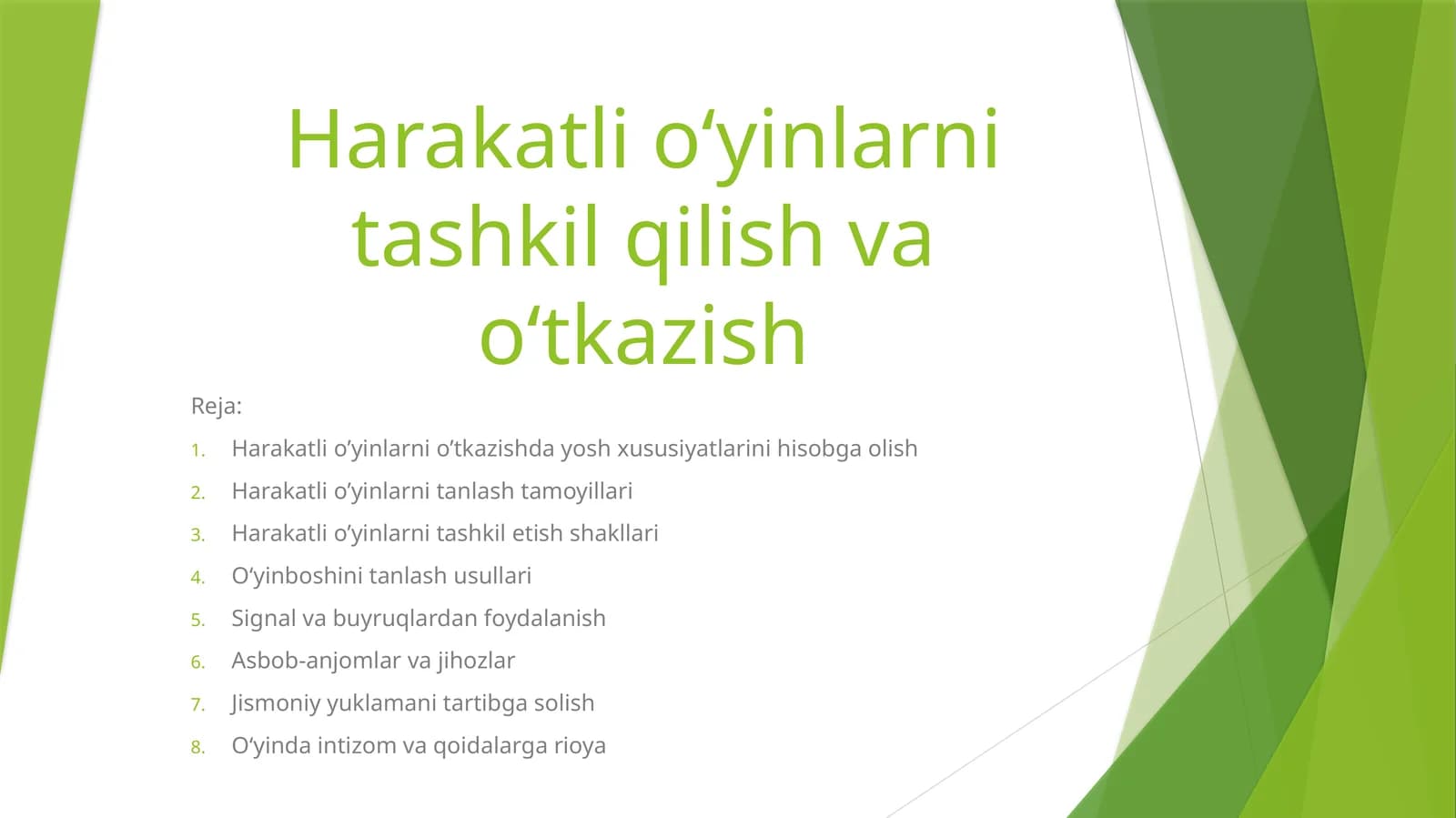 Harakatli o‘yinlarni tashkil qilish va o‘tkazish

Reja:

1. Harakatli o’yinlarni o’tkazishda yosh xususiyatlarini hisobga olish
2. Harakatli o’yinlarni tanlash tamoyillari
3. Harakatli o’yinlarni tashkil etish shakllari
4. O‘yinboshini tanlash usullari
5. Signal va buyruqlardan foydalanish
6. Asbob-anjomlar va jihozlar
7. Jismoniy yuklamani tartibga solish
8. O‘yinda intizom va qoidalarga rioya